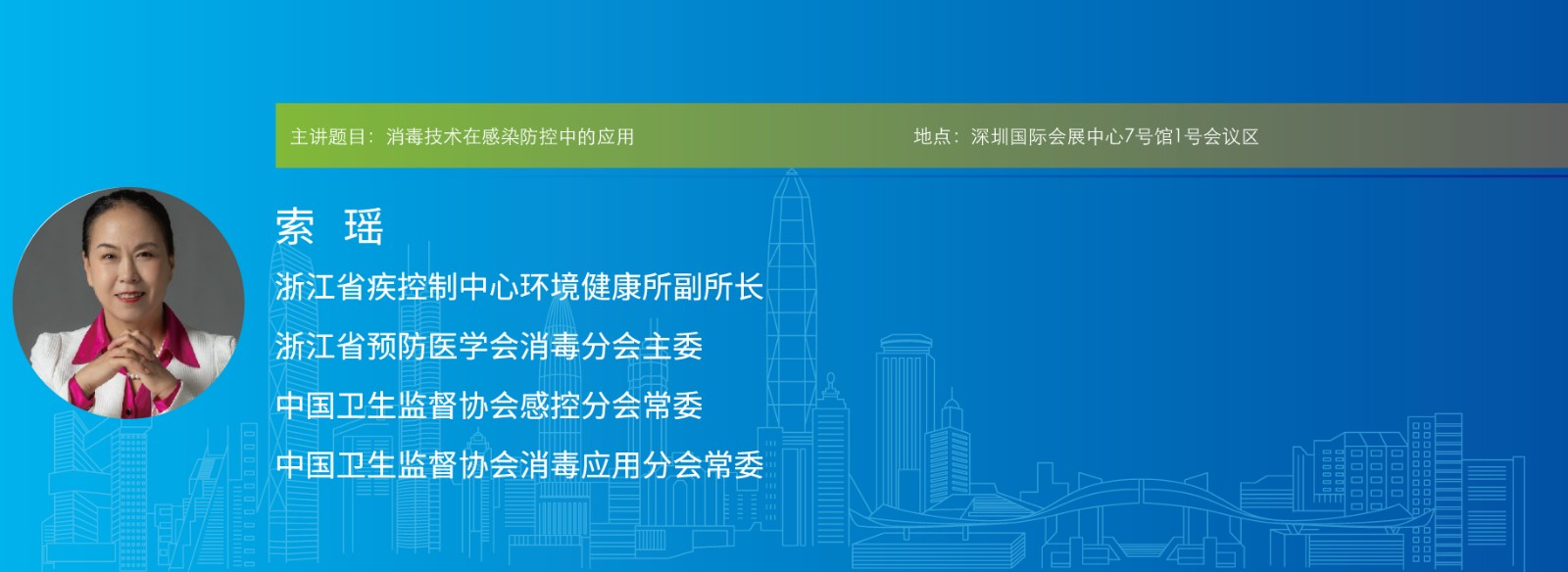 主讲题目：消毒技术在感染防控中的应用

地点：深圳国际会展中心7号馆1号会议区

索 瑶

浙江省疾控制中心环境健康所副所长

浙江省预防医学会消毒分会主委

中国卫生监督协会感控分会常委

中国卫生监督协会消毒应用分会常委